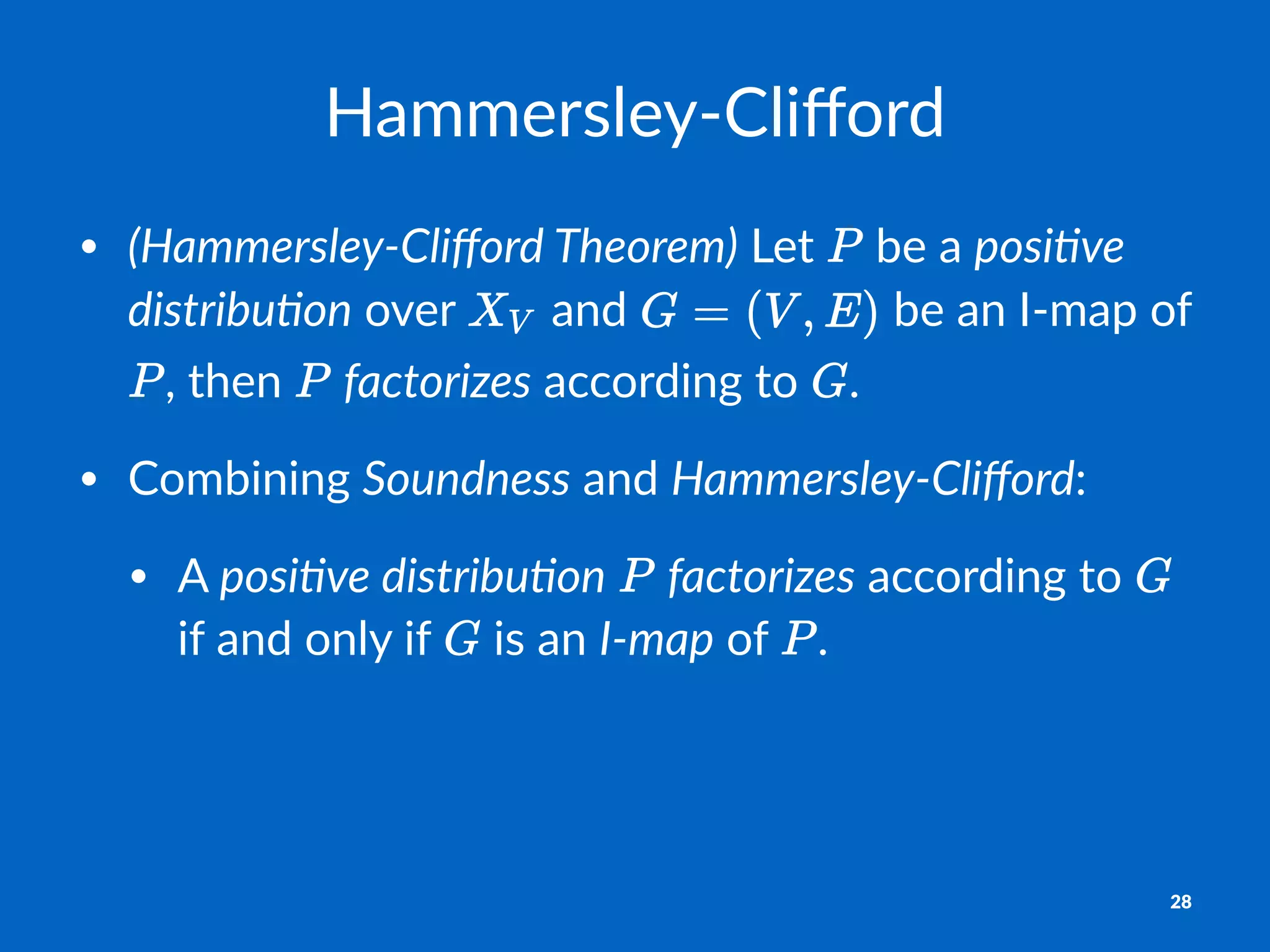 Hammersley-Clifford

• (Hammersley-Clifford Theorem) Let $P$ be a positive distribution over $X_V$ and $G = (V, E)$ be an I-map of $P$, then $P$ factorizes according to $G$.

• Combining Soundness and Hammersley-Clifford:

• A positive distribution $P$ factorizes according to $G$ if and only if $G$ is an I-map of $P$.

28